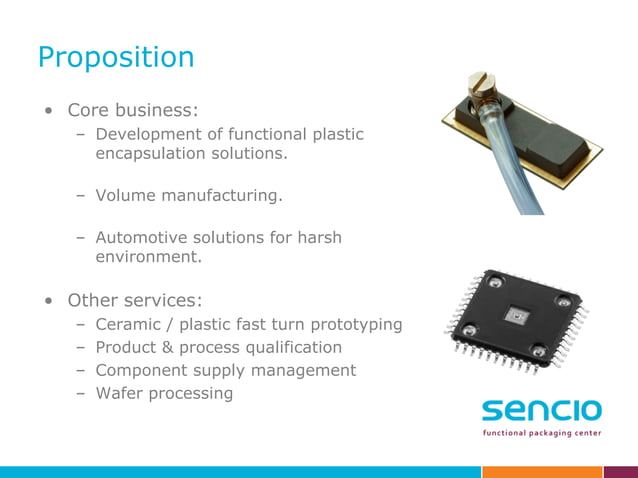 Proposition

• Core business:
– Development of functional plastic encapsulation solutions.

– Volume manufacturing.

– Automotive solutions for harsh environment.

• Other services:
– Ceramic / plastic fast turn prototyping
– Product & process qualification
– Component supply management
– Wafer processing

sencio
functional packaging center